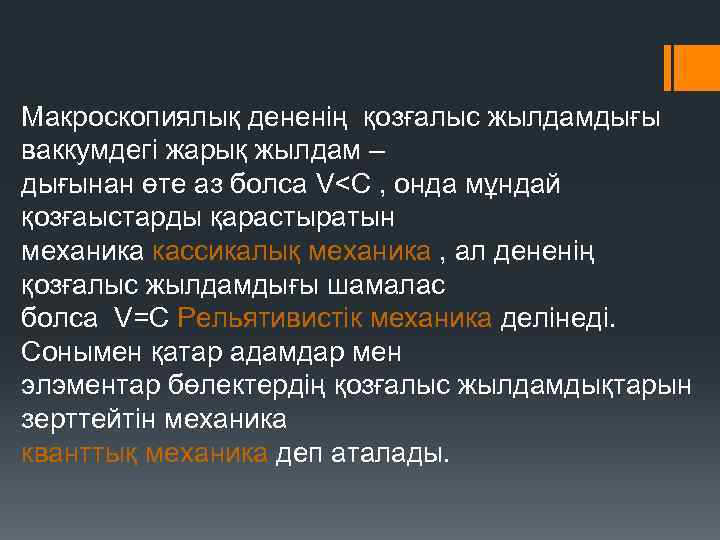 Макроскопиялық дененің қозғалыс жылдамдығы ваккумдегі жарық жылдам – дығынан өте аз болса V<C , онда мұндай қозғаыстарды қарастыратын механика кассикалық механика , ал дененің қозғалыс жылдамдығы шамалас болса V=C Рельятивистік механика делінеді. Сонымен қатар адамдар мен элэментар бөлектердің қозғалыс жылдамдықтарын зерттейтін механика кванттық механика деп аталады.